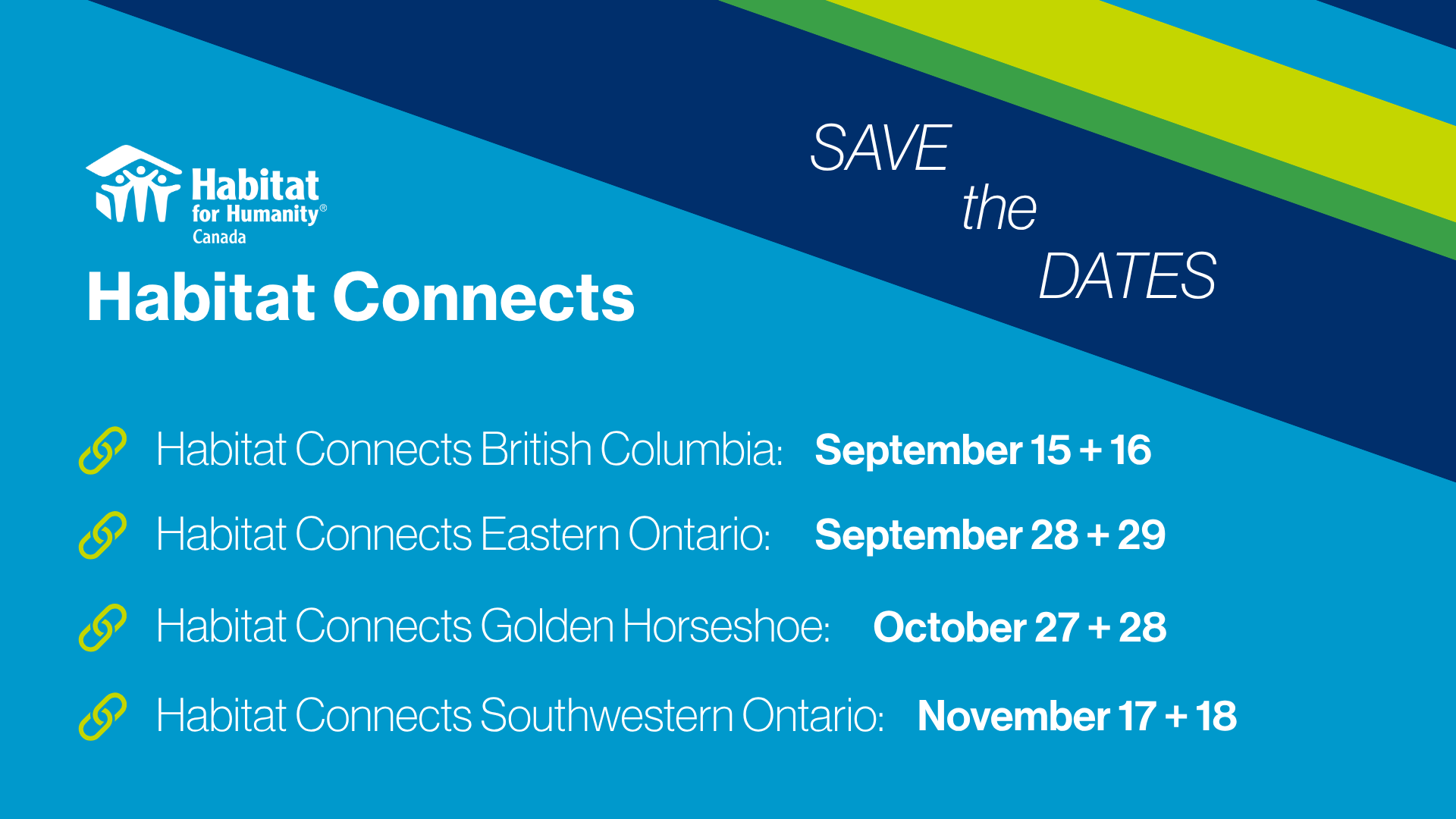 Habitat for Humanity® Canada

Habitat Connects

SAVE the DATES

Habitat Connects British Columbia: September 15 + 16

Habitat Connects Eastern Ontario: September 28 + 29

Habitat Connects Golden Horseshoe: October 27 + 28

Habitat Connects Southwestern Ontario: November 17 + 18